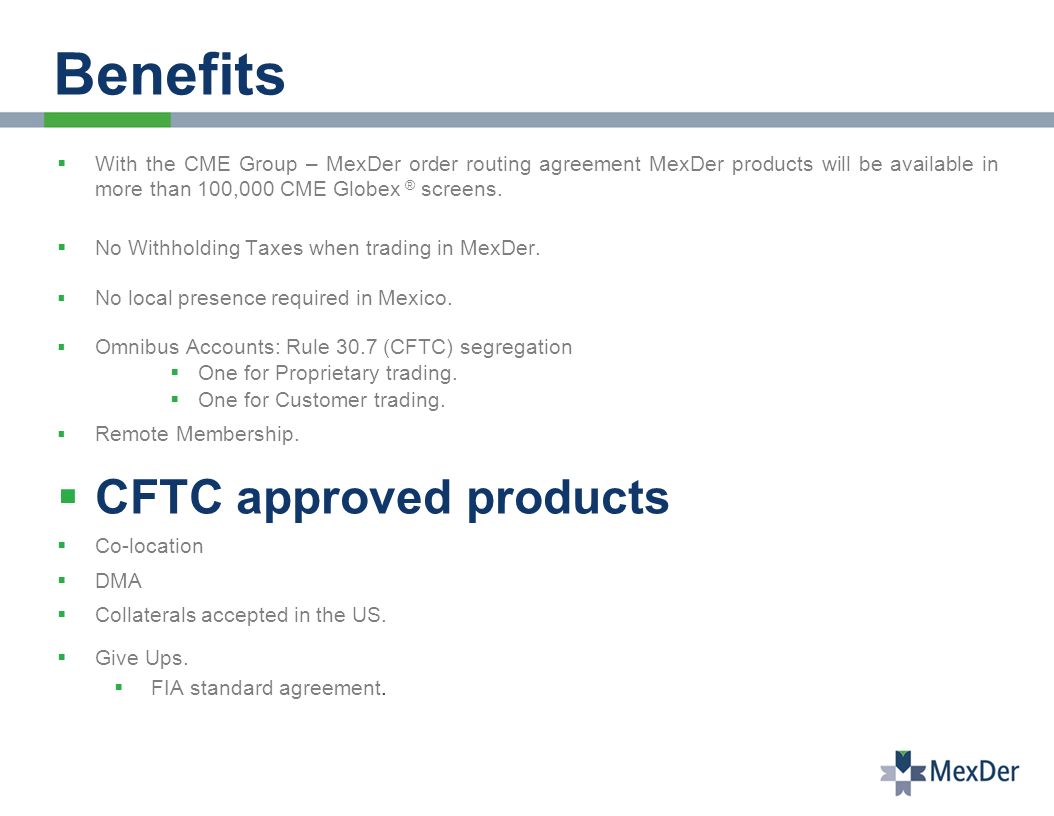 Benefits

▪ With the CME Group – MexDer order routing agreement MexDer products will be available in more than 100,000 CME Globex ® screens.

▪ No Withholding Taxes when trading in MexDer.

▪ No local presence required in Mexico.

▪ Omnibus Accounts: Rule 30.7 (CFTC) segregation
▪ One for Proprietary trading.
▪ One for Customer trading.

▪ Remote Membership.

▪ CFTC approved products

▪ Co-location

▪ DMA

▪ Collaterals accepted in the US.

▪ Give Ups.
▪ FIA standard agreement.

MexDer